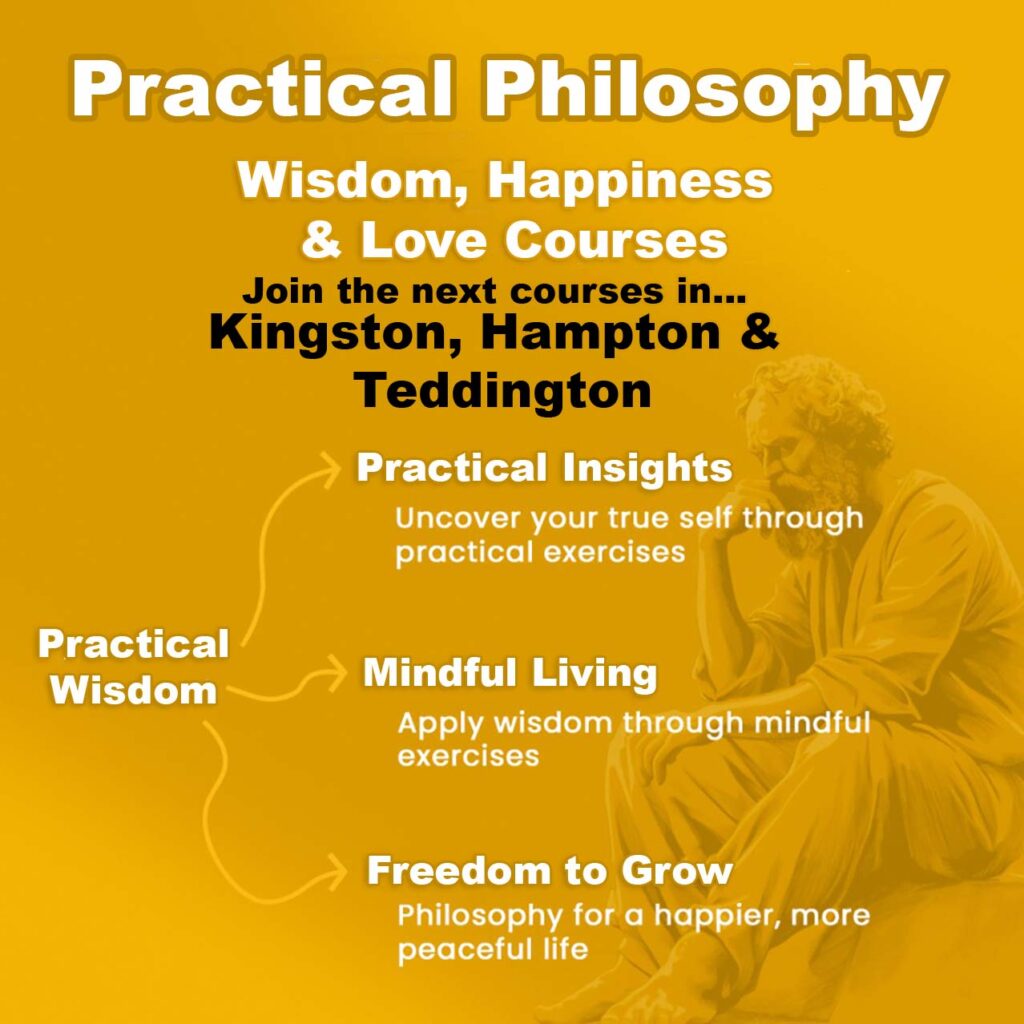 Practical Philosophy

Wisdom, Happiness & Love Courses

Join the next courses in...

Kingston, Hampton & Teddington

Practical Wisdom

Practical Insights

Uncover your true self through practical exercises

Mindful Living

Apply wisdom through mindful exercises

Freedom to Grow

Philosophy for a happier, more peaceful life